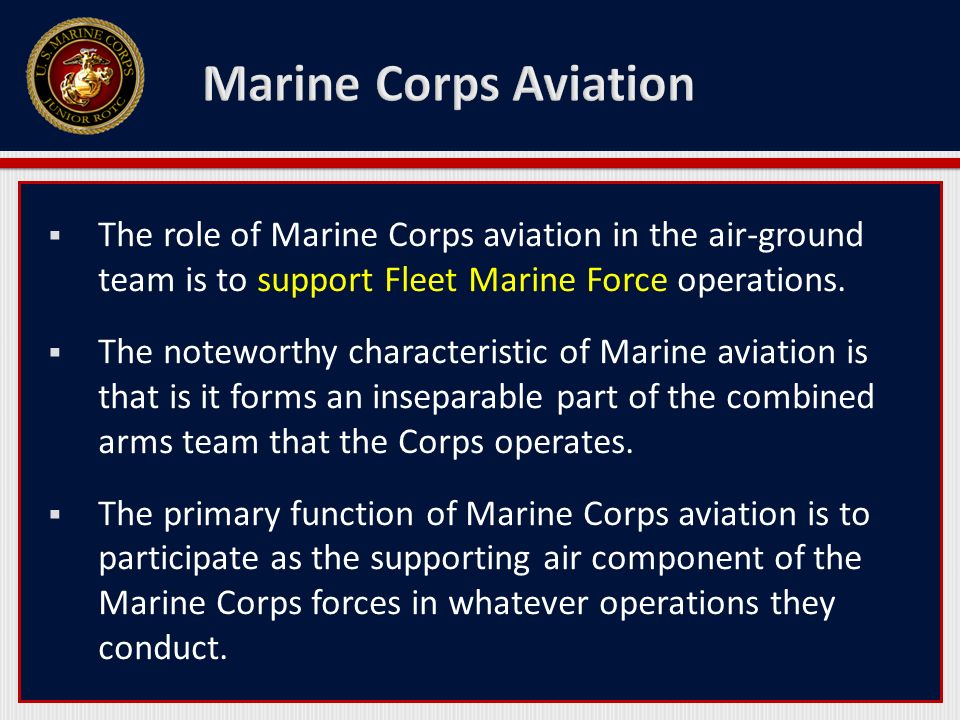 U.S. MARINE CORPS
JUNIOR ROTC

Marine Corps Aviation

▪ The role of Marine Corps aviation in the air-ground team is to support Fleet Marine Force operations.

▪ The noteworthy characteristic of Marine aviation is that is it forms an inseparable part of the combined arms team that the Corps operates.

▪ The primary function of Marine Corps aviation is to participate as the supporting air component of the Marine Corps forces in whatever operations they conduct.